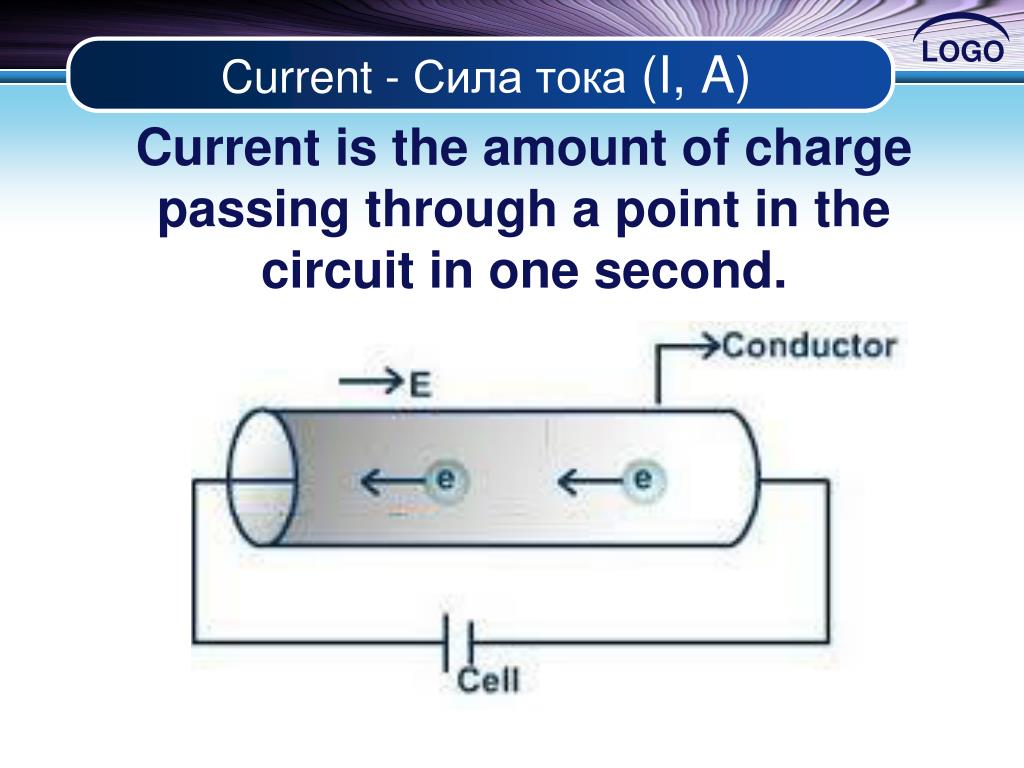 LOGO

Current - Сила тока (I, A)

Current is the amount of charge passing through a point in the circuit in one second.

Conductor

E

e

e

Cell